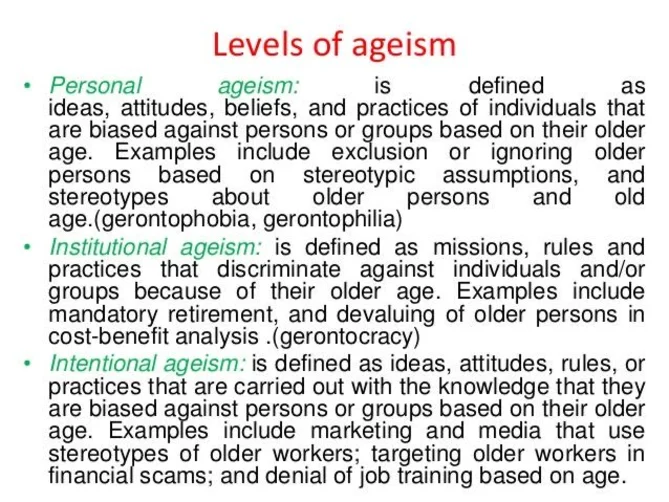 Levels of ageism

• Personal ageism: is defined as ideas, attitudes, beliefs, and practices of individuals that are biased against persons or groups based on their older age. Examples include exclusion or ignoring older persons based on stereotypic assumptions, and stereotypes about older persons and old age.(gerontophobia, gerontophilia)

• Institutional ageism: is defined as missions, rules and practices that discriminate against individuals and/or groups because of their older age. Examples include mandatory retirement, and devaluing of older persons in cost-benefit analysis .(gerontocracy)

• Intentional ageism: is defined as ideas, attitudes, rules, or practices that are carried out with the knowledge that they are biased against persons or groups based on their older age. Examples include marketing and media that use stereotypes of older workers; targeting older workers in financial scams; and denial of job training based on age.